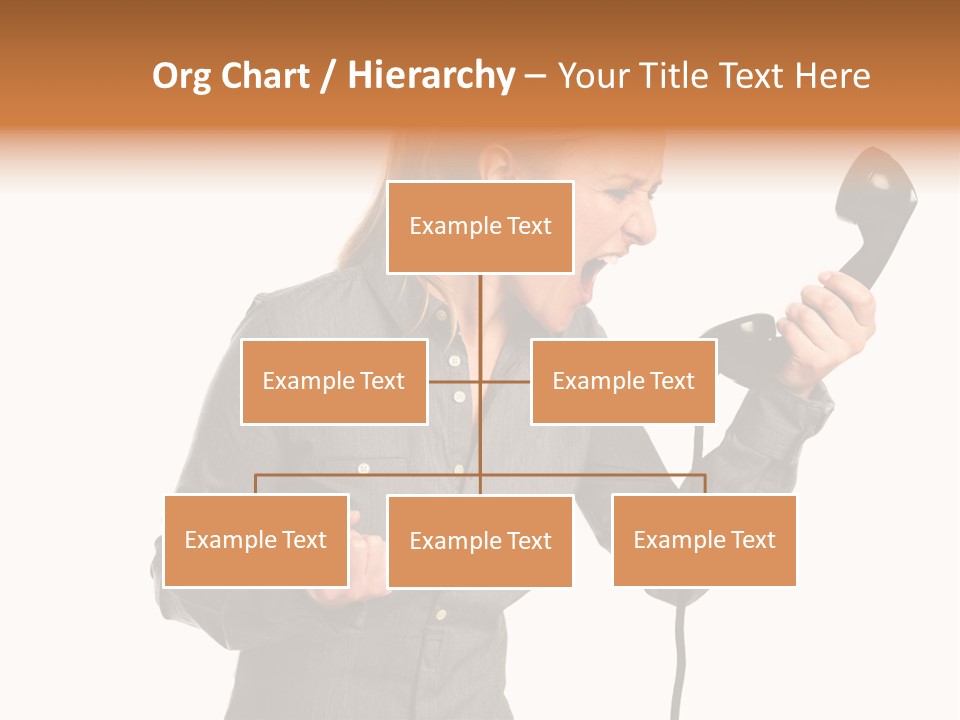 Org Chart / Hierarchy – Your Title Text Here

Example Text

Example Text

Example Text

Example Text

Example Text

Example Text